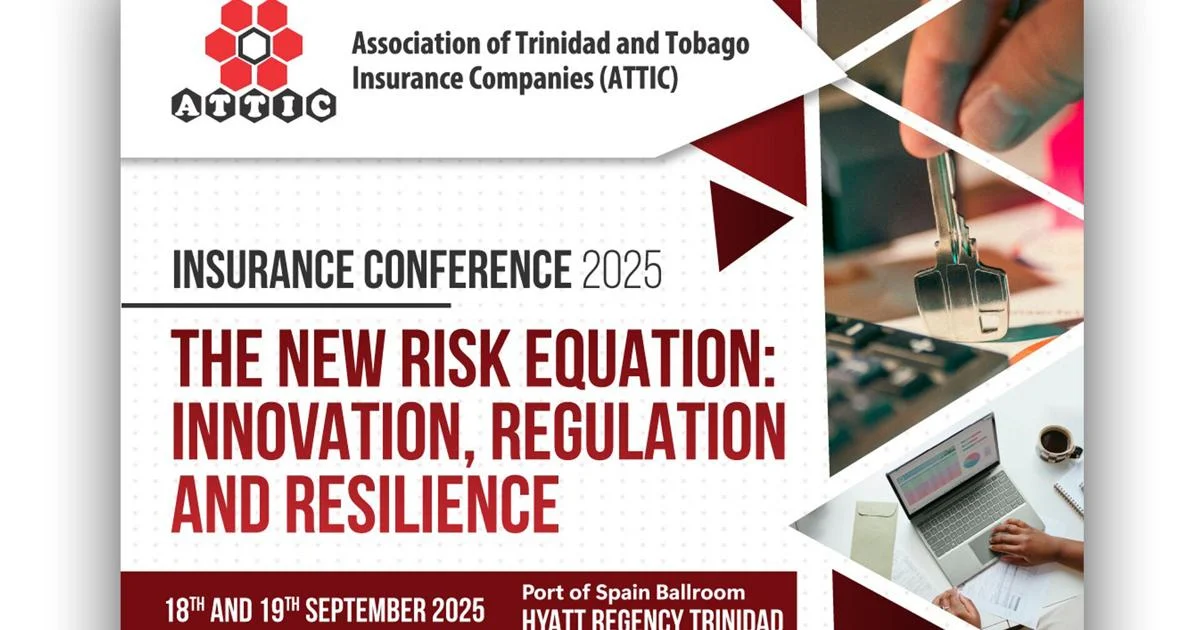 ATTIC

Association of Trinidad and Tobago Insurance Companies (ATTIC)

INSURANCE CONFERENCE 2025

THE NEW RISK EQUATION: INNOVATION, REGULATION AND RESILIENCE

18TH AND 19TH SEPTEMBER 2025

Port of Spain Ballroom
HYATT REGENCY TRINIDAD